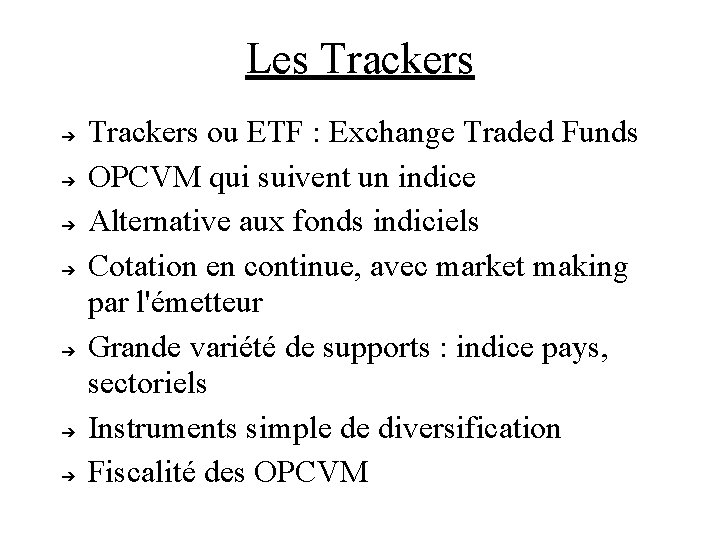 Les Trackers

→ Trackers ou ETF : Exchange Traded Funds
→ OPCVM qui suivent un indice
→ Alternative aux fonds indiciels
→ Cotation en continue, avec market making par l'émetteur
→ Grande variété de supports : indice pays, sectoriels
→ Instruments simple de diversification
→ Fiscalité des OPCVM